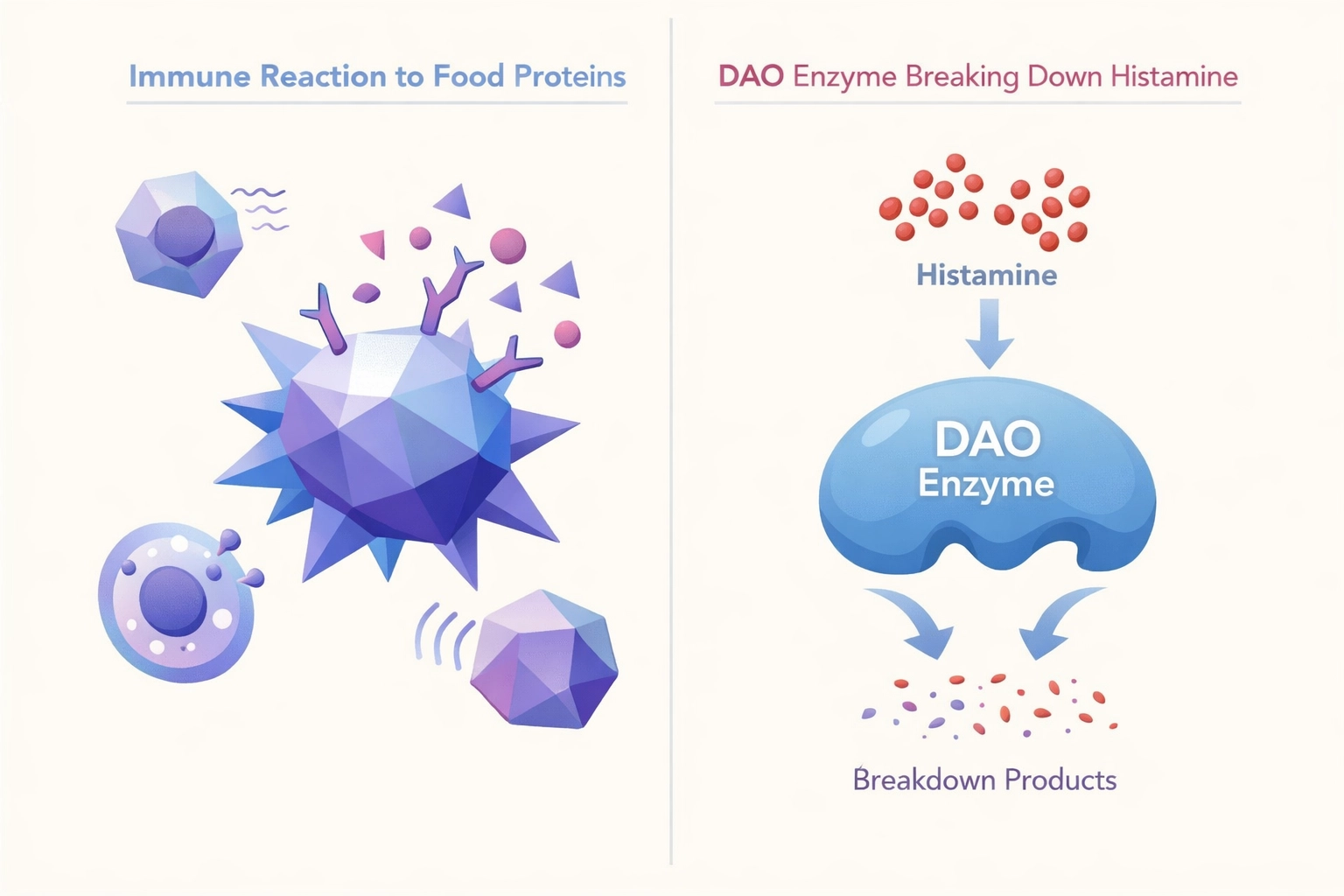 Immune Reaction to Food Proteins

DAO Enzyme Breaking Down Histamine

Histamine

DAO
Enzyme

Breakdown Products